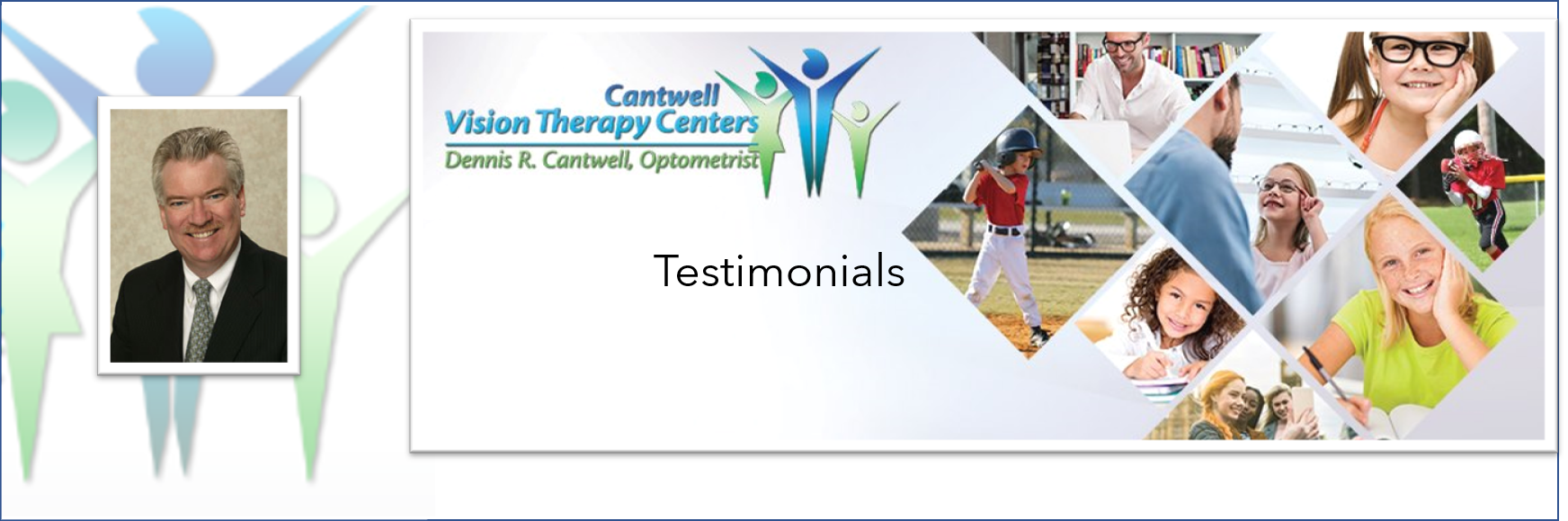 Cantwell
Vision Therapy Centers
Dennis R. Cantwell, Optometrist

Testimonials